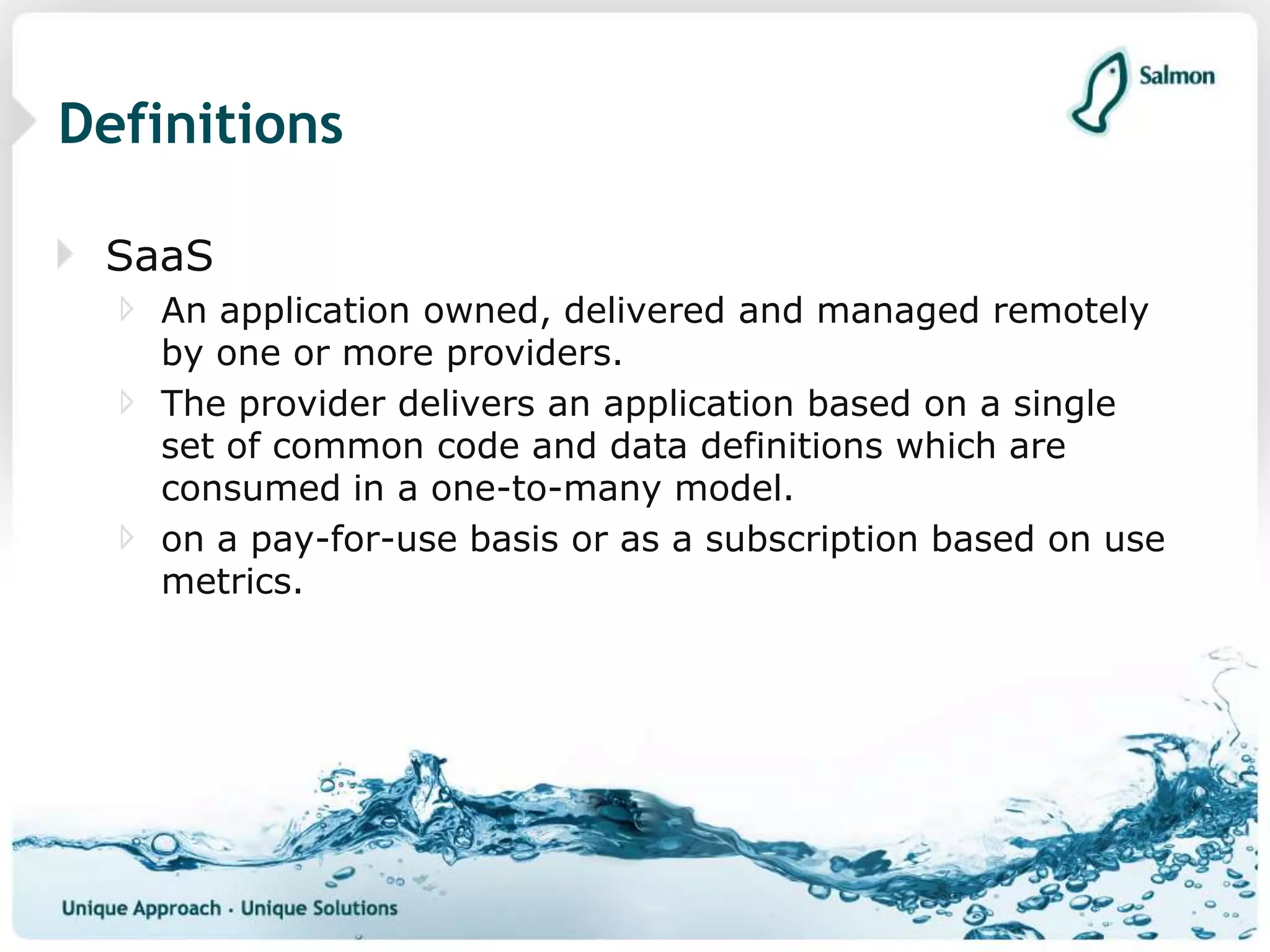 Salmon

Definitions

SaaS

An application owned, delivered and managed remotely by one or more providers.

The provider delivers an application based on a single set of common code and data definitions which are consumed in a one-to-many model.

on a pay-for-use basis or as a subscription based on use metrics.

Unique Approach · Unique Solutions